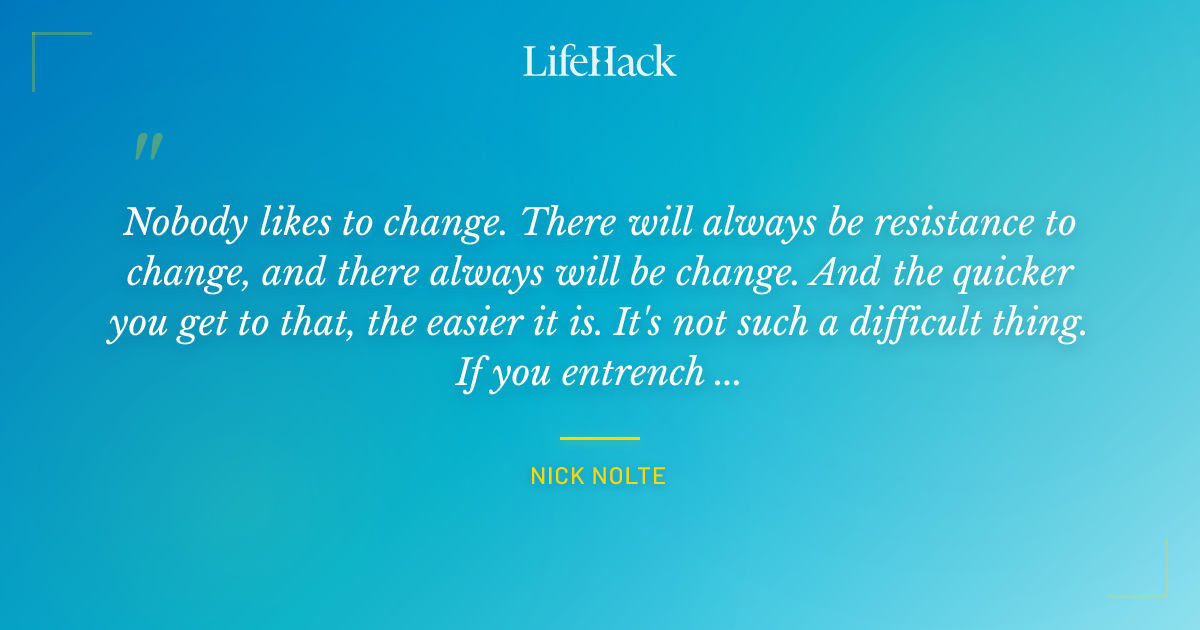 LifeHack

"

Nobody likes to change. There will always be resistance to change, and there always will be change. And the quicker you get to that, the easier it is. It's not such a difficult thing. If you entrench ...

NICK NOLTE